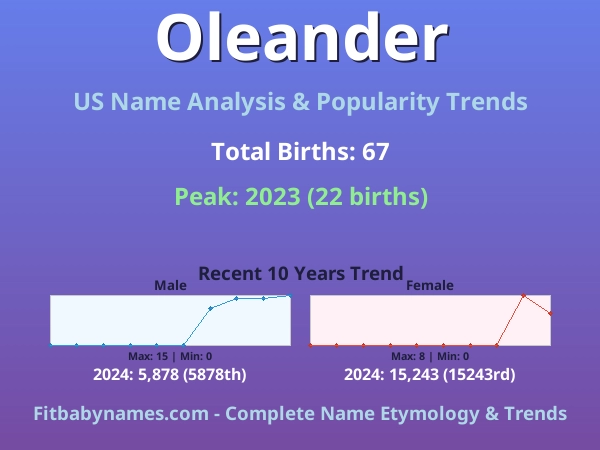 Oleander

US Name Analysis & Popularity Trends

Total Births: 67

Peak: 2023 (22 births)

Recent 10 Years Trend

Male

Max: 15 | Min: 0

2024: 5,878 (5878th)

Female

Max: 8 | Min: 0

2024: 15,243 (15243rd)

Fitbabynames.com - Complete Name Etymology & Trends